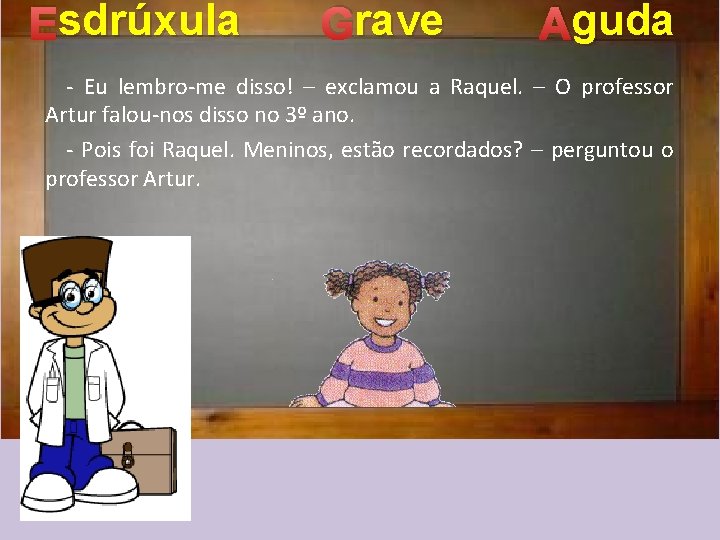 Esdrúxula Grave Aguda

- Eu lembro-me disso! – exclamou a Raquel. – O professor Artur falou-nos disso no 3º ano.

- Pois foi Raquel. Meninos, estão recordados? – perguntou o professor Artur.